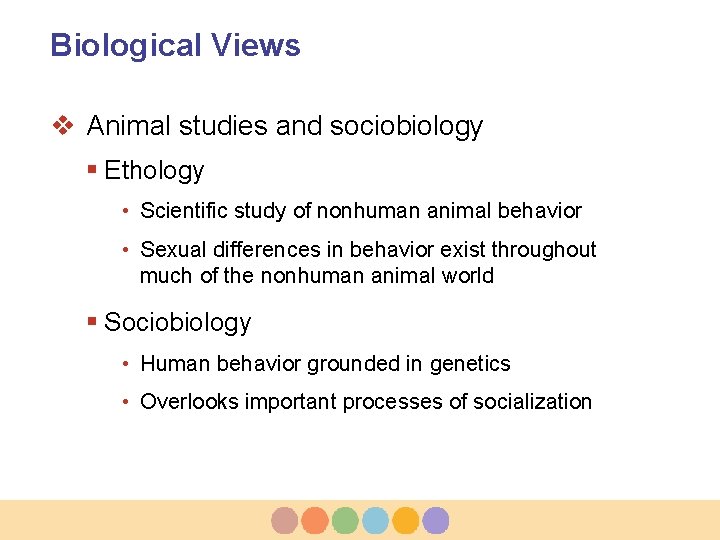 Biological Views

❖ Animal studies and sociobiology

▪ Ethology

• Scientific study of nonhuman animal behavior

• Sexual differences in behavior exist throughout much of the nonhuman animal world

▪ Sociobiology

• Human behavior grounded in genetics

• Overlooks important processes of socialization